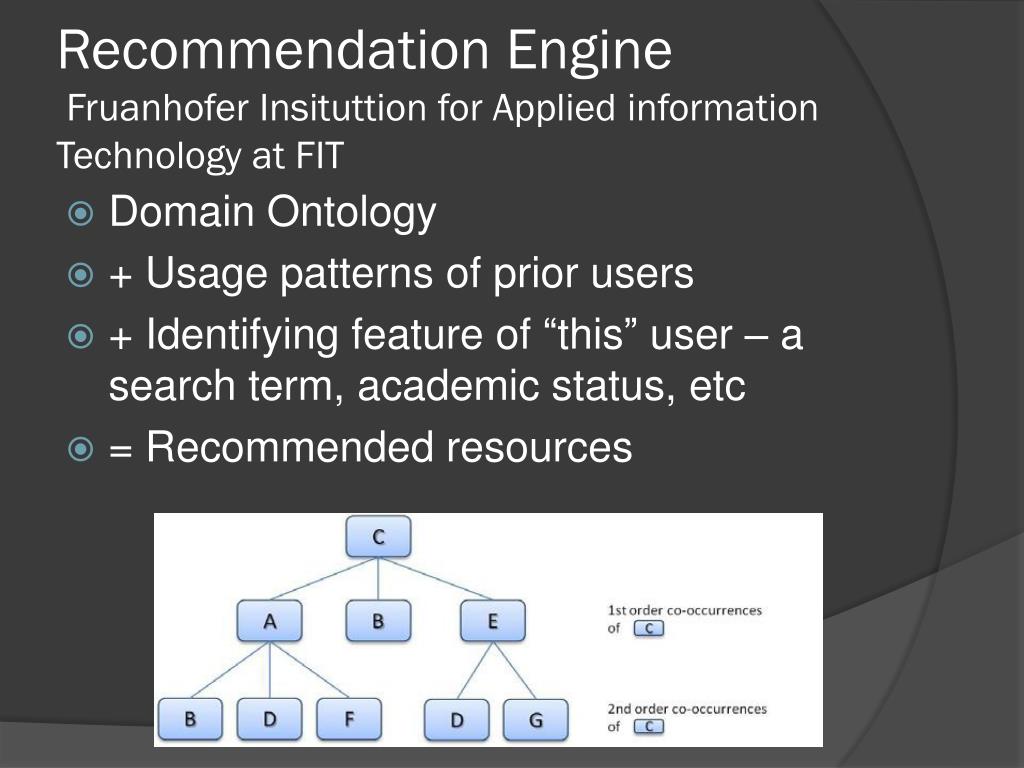 Recommendation Engine
Fruanhofer Insituttion for Applied information Technology at FIT

Domain Ontology

+ Usage patterns of prior users

+ Identifying feature of “this” user – a search term, academic status, etc

= Recommended resources

C

A

B

E

B

D

F

D

G

1st order co-occurrences of C

2nd order co-occurrences of C